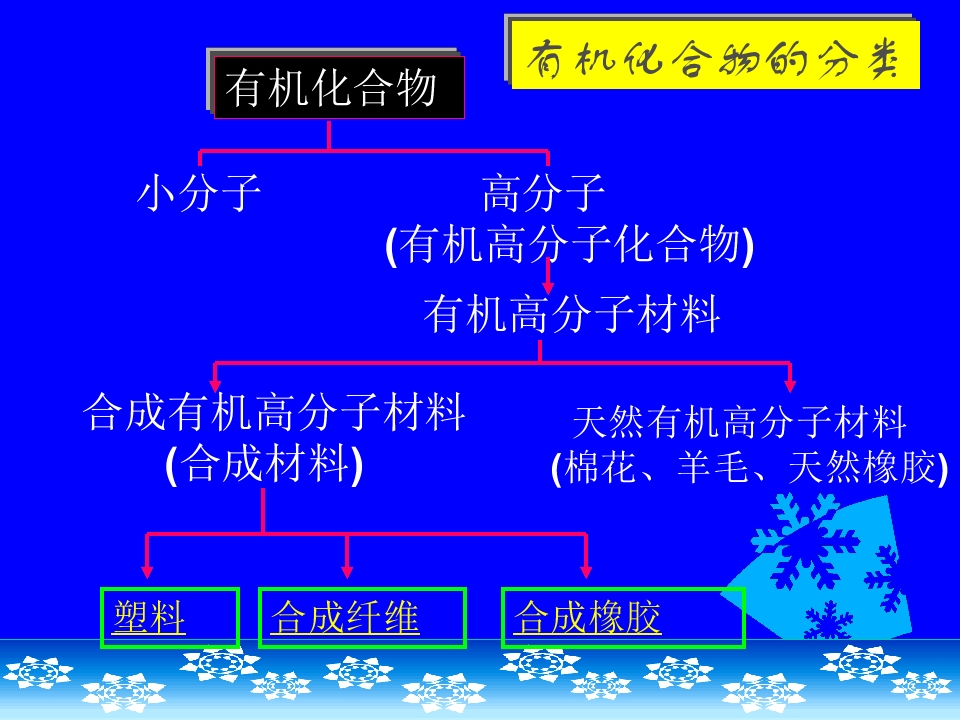 有机化合物的分类

有机化合物

小分子

高分子
(有机高分子化合物)

有机高分子材料

合成有机高分子材料
(合成材料)

天然有机高分子材料
(棉花、羊毛、天然橡胶)

塑料

合成纤维

合成橡胶